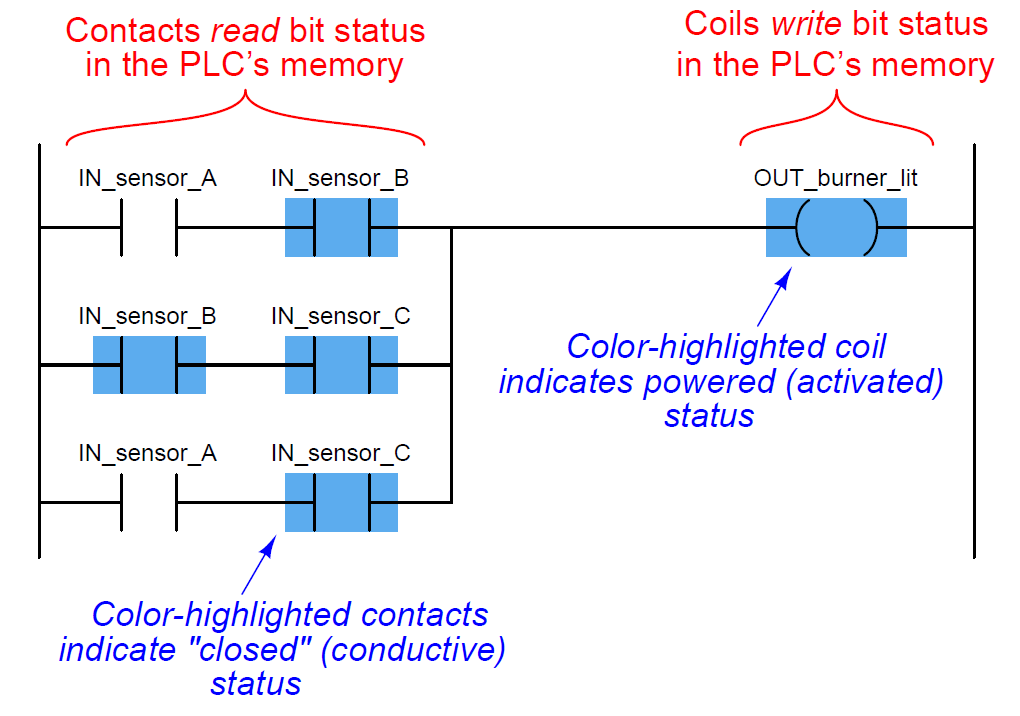 Contacts read bit status in the PLC's memory

Coils write bit status in the PLC's memory

IN_sensor_A

IN_sensor_B

OUT_burner_lit

IN_sensor_B

IN_sensor_C

Color-highlighted coil indicates powered (activated) status

IN_sensor_A

IN_sensor_C

Color-highlighted contacts indicate "closed" (conductive) status